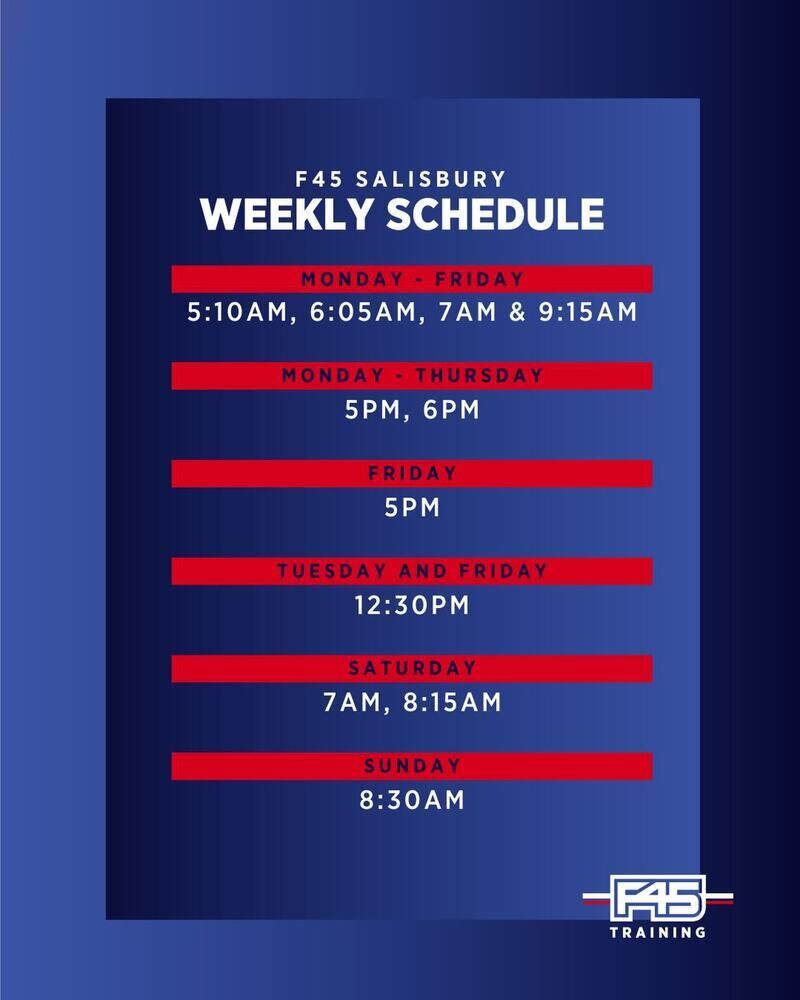 F45 SALISBURY
WEEKLY SCHEDULE

MONDAY - FRIDAY
5:10AM, 6:05AM, 7AM & 9:15AM

MONDAY - THURSDAY
5PM, 6PM

FRIDAY
5PM

TUESDAY AND FRIDAY
12:30PM

SATURDAY
7AM, 8:15AM

SUNDAY
8:30AM

F45
TRAINING